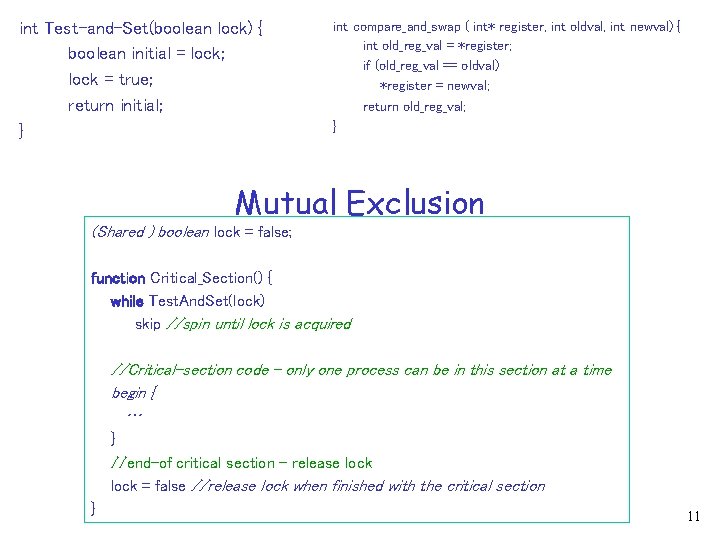 int Test-and-Set(boolean lock) {
boolean initial = lock;
lock = true;
return initial;
}

int compare_and_swap ( int* register, int oldval, int newval) {
int old_reg_val = *register;
if (old_reg_val == oldval)
*register = newval;
return old_reg_val;
}

Mutual Exclusion

(Shared ) boolean lock = false;

function Critical_Section() {
while TestAndSet(lock)
skip //spin until lock is acquired

//Critical-section code - only one process can be in this section at a time
begin {
...
}
//end-of critical section - release lock
lock = false //release lock when finished with the critical section
}

11